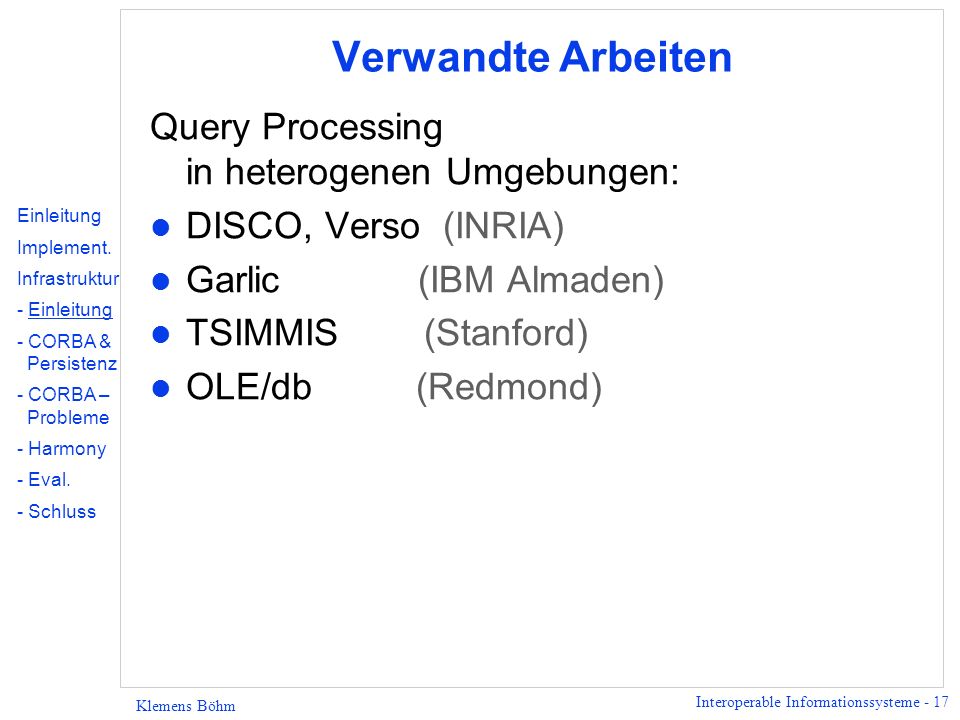 Verwandte Arbeiten

Query Processing in heterogenen Umgebungen:

- DISCO, Verso (INRIA)
- Garlic (IBM Almaden)
- TSIMMIS (Stanford)
- OLE/db (Redmond)

Einleitung
Implement.
Infrastruktur
- Einleitung
- CORBA & Persistenz
- CORBA – Probleme
- Harmony
- Eval.
- Schluss

Klemens Böhm

Interoperable Informationssysteme - 17